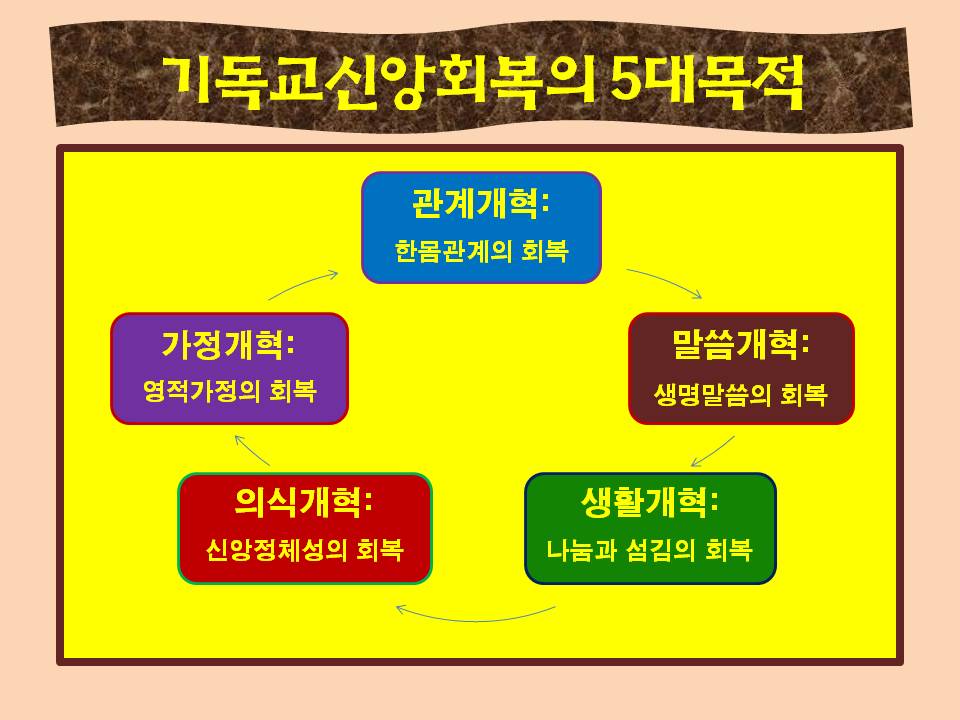 기독교신앙회복의 5대목적

관계개혁:
한몸관계의 회복

말씀개혁:
생명말씀의 회복

생활개혁:
나눔과 섬김의 회복

의식개혁:
신앙정체성의 회복

가정개혁:
영적가정의 회복